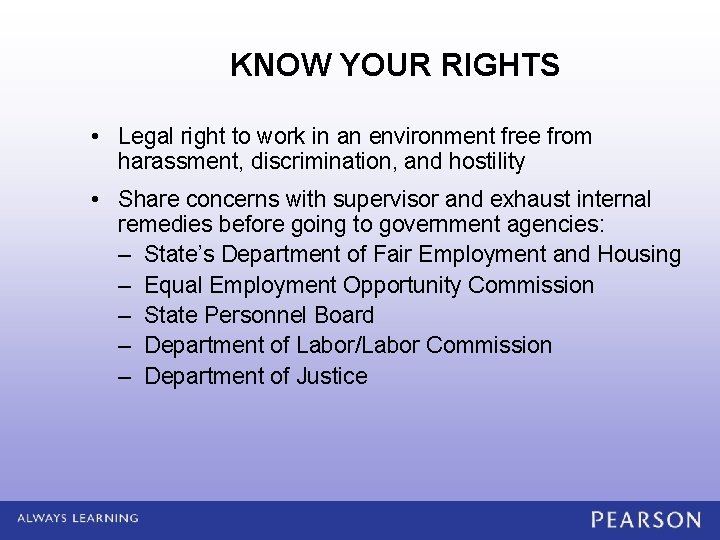 KNOW YOUR RIGHTS

• Legal right to work in an environment free from harassment, discrimination, and hostility

• Share concerns with supervisor and exhaust internal remedies before going to government agencies:
– State's Department of Fair Employment and Housing
– Equal Employment Opportunity Commission
– State Personnel Board
– Department of Labor/Labor Commission
– Department of Justice

ALWAYS LEARNING

PEARSON